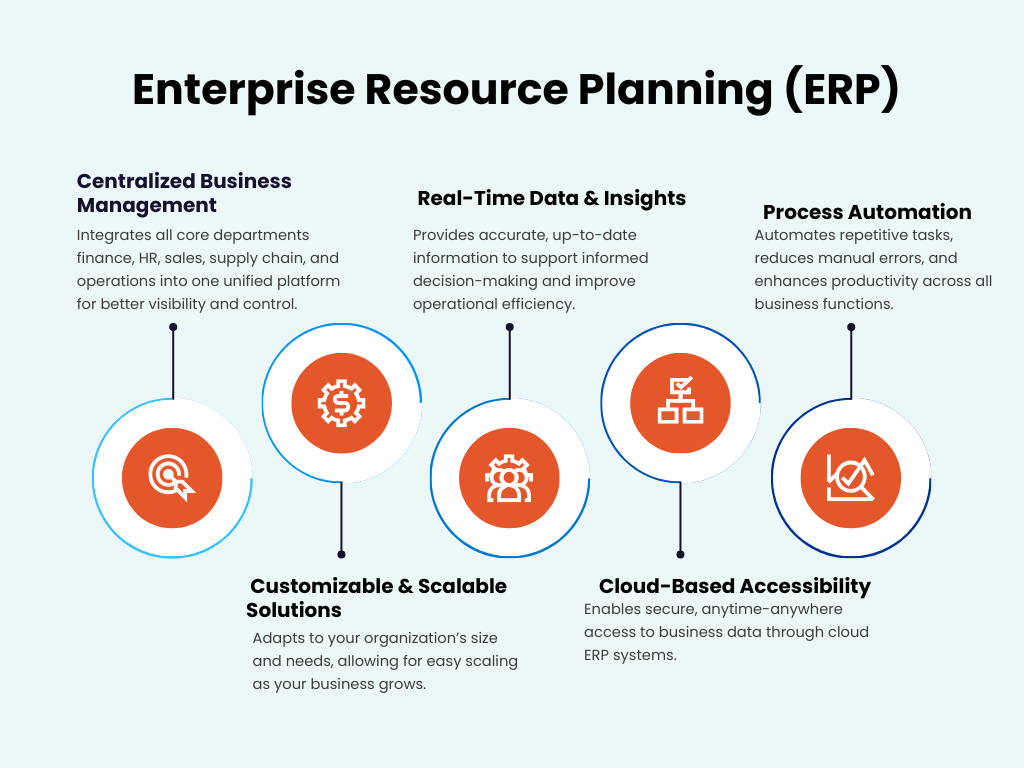 Enterprise Resource Planning (ERP)

Centralized Business Management
Integrates all core departments finance, HR, sales, supply chain, and operations into one unified platform for better visibility and control.

Real-Time Data & Insights
Provides accurate, up-to-date information to support informed decision-making and improve operational efficiency.

Process Automation
Automates repetitive tasks, reduces manual errors, and enhances productivity across all business functions.

Customizable & Scalable Solutions
Adapts to your organization's size and needs, allowing for easy scaling as your business grows.

Cloud-Based Accessibility
Enables secure, anytime-anywhere access to business data through cloud ERP systems.